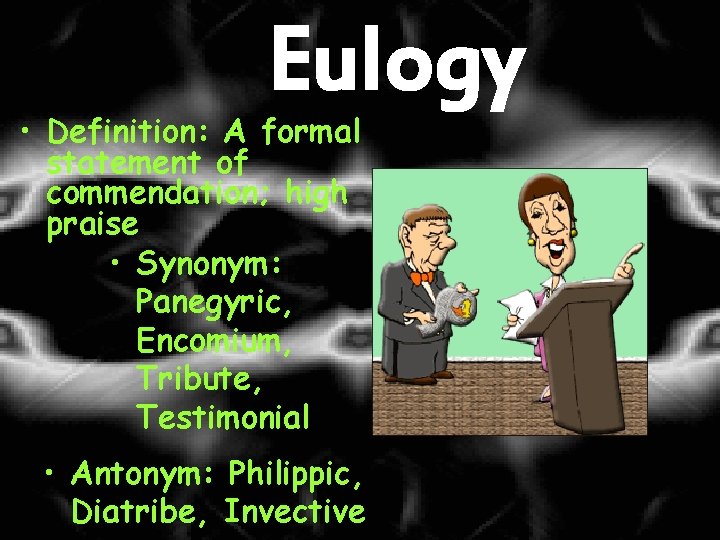 Eulogy

• Definition: A formal statement of commendation; high praise

• Synonym: Panegyric, Encomium, Tribute, Testimonial

• Antonym: Philippic, Diatribe, Invective